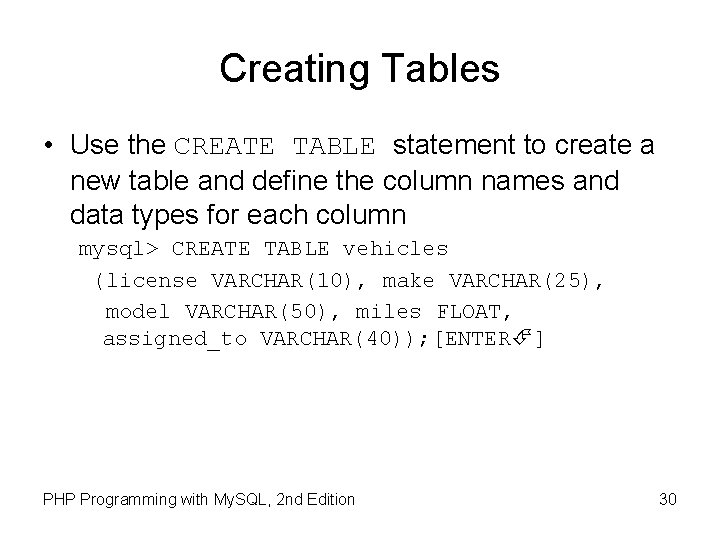 Creating Tables

• Use the CREATE TABLE statement to create a new table and define the column names and data types for each column

mysql> CREATE TABLE vehicles
(license VARCHAR(10), make VARCHAR(25),
model VARCHAR(50), miles FLOAT,
assigned_to VARCHAR(40));[ENTER↵]

PHP Programming with MySQL, 2nd Edition

30